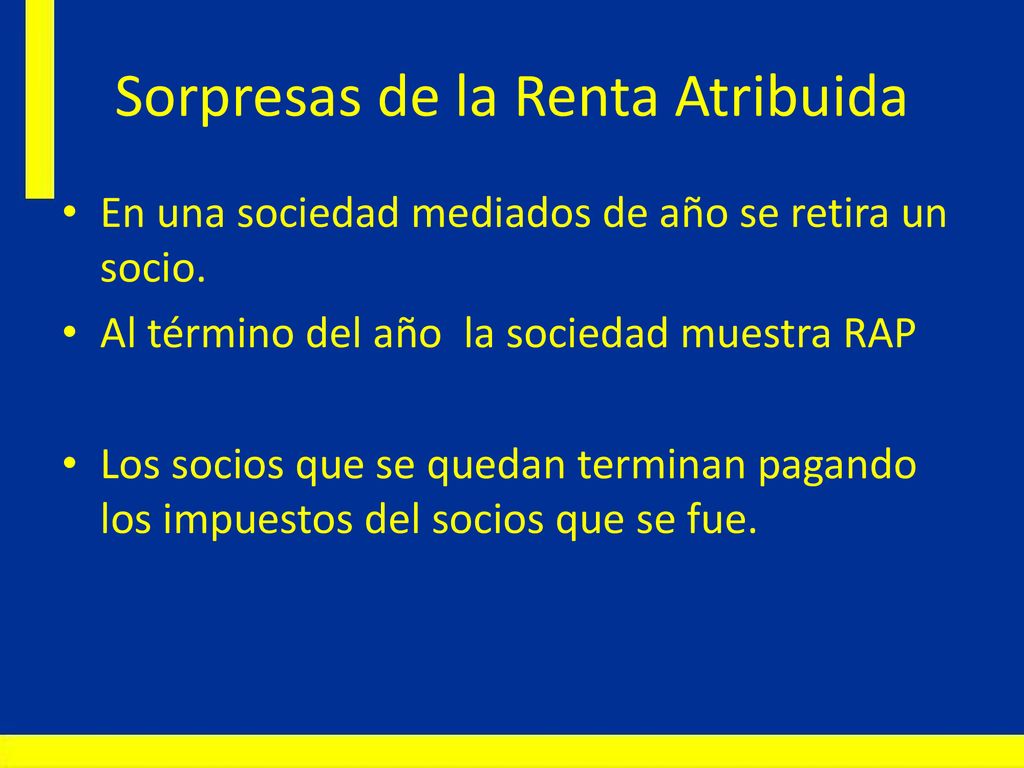 Sorpresas de la Renta Atribuida

• En una sociedad mediados de año se retira un socio.

• Al término del año  la sociedad muestra RAP

• Los socios que se quedan terminan pagando los impuestos del socios que se fue.